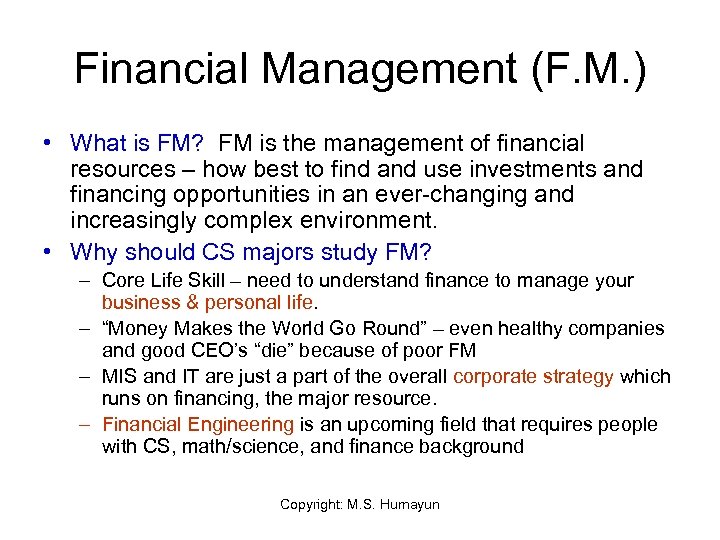 Financial Management (F.M.)

• What is FM? FM is the management of financial resources – how best to find and use investments and financing opportunities in an ever-changing and increasingly complex environment.

• Why should CS majors study FM?
– Core Life Skill – need to understand finance to manage your business & personal life.
– “Money Makes the World Go Round” – even healthy companies and good CEO’s “die” because of poor FM
– MIS and IT are just a part of the overall corporate strategy which runs on financing, the major resource.
– Financial Engineering is an upcoming field that requires people with CS, math/science, and finance background

Copyright: M.S. Humayun